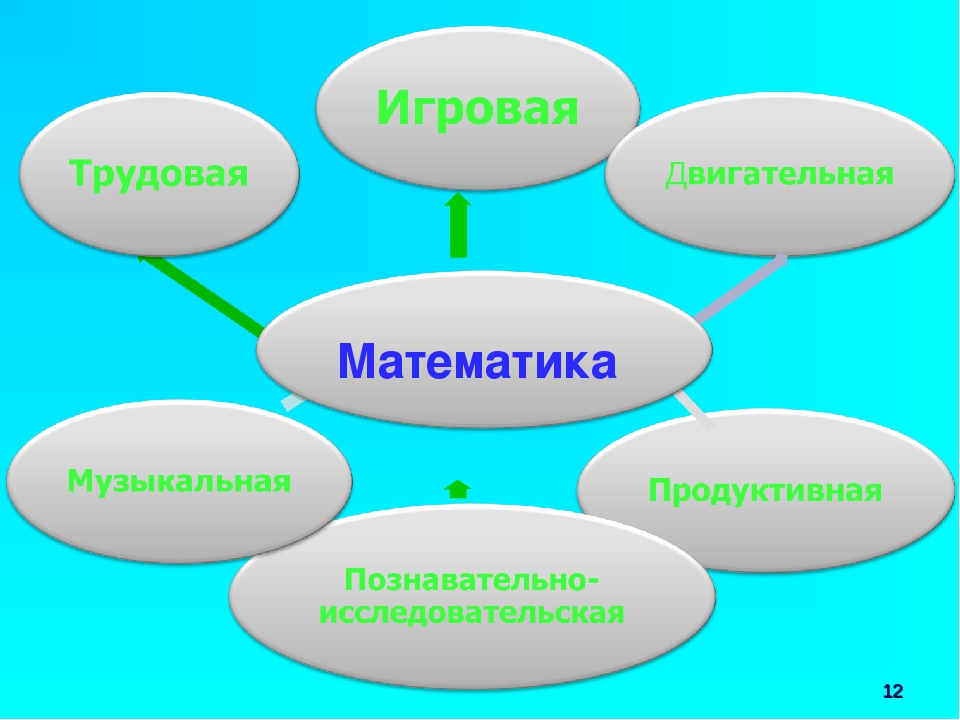 Игровая

Трудовая

Двигательная

Математика

Музыкальная

Продуктивная

Познавательно-исследовательская

12